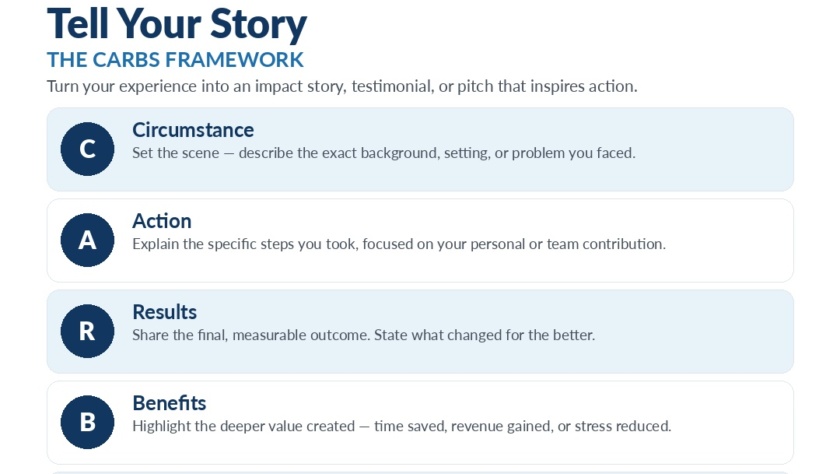 Tell Your Story

THE CARBS FRAMEWORK

Turn your experience into an impact story, testimonial, or pitch that inspires action.

C

Circumstance

Set the scene — describe the exact background, setting, or problem you faced.

A

Action

Explain the specific steps you took, focused on your personal or team contribution.

R

Results

Share the final, measurable outcome. State what changed for the better.

B

Benefits

Highlight the deeper value created — time saved, revenue gained, or stress reduced.